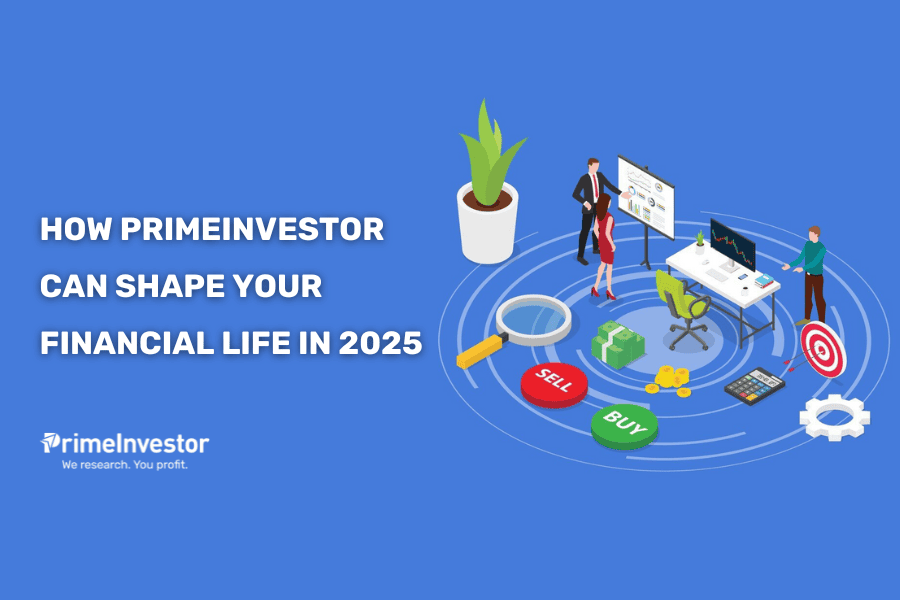 HOW PRIMEINVESTOR CAN SHAPE YOUR FINANCIAL LIFE IN 2025

PrimeInvestor
We research. You profit.

SELL

BUY